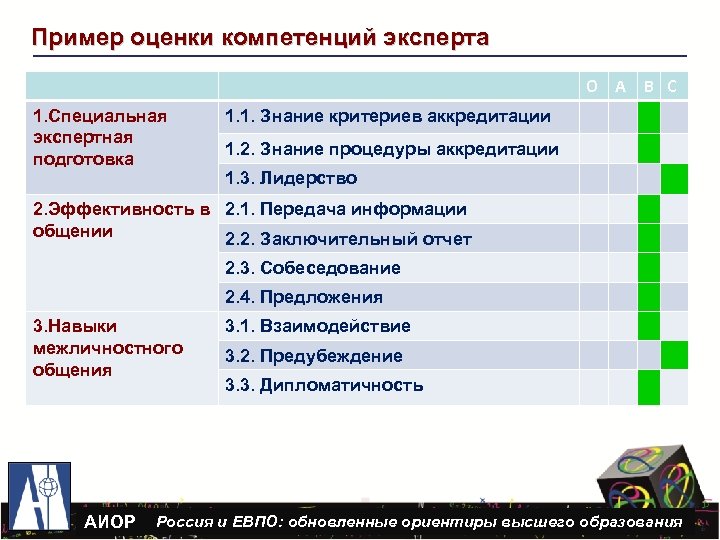 Пример оценки компетенций эксперта

| | | O | A | B | C |
|---|---|---|---|---|---|
| 1.Специальная экспертная подготовка | 1.1. Знание критериев аккредитации | | | | |
| | 1.2. Знание процедуры аккредитации | | | | |
| | 1.3. Лидерство | | | | |
| 2.Эффективность в общении | 2.1. Передача информации | | | | |
| | 2.2. Заключительный отчет | | | | |
| | 2.3. Собеседование | | | | |
| | 2.4. Предложения | | | | |
| 3.Навыки межличностного общения | 3.1. Взаимодействие | | | | |
| | 3.2. Предубеждение | | | | |
| | 3.3. Дипломатичность | | | | |

АИОР Россия и ЕВПО: обновленные ориентиры высшего образования